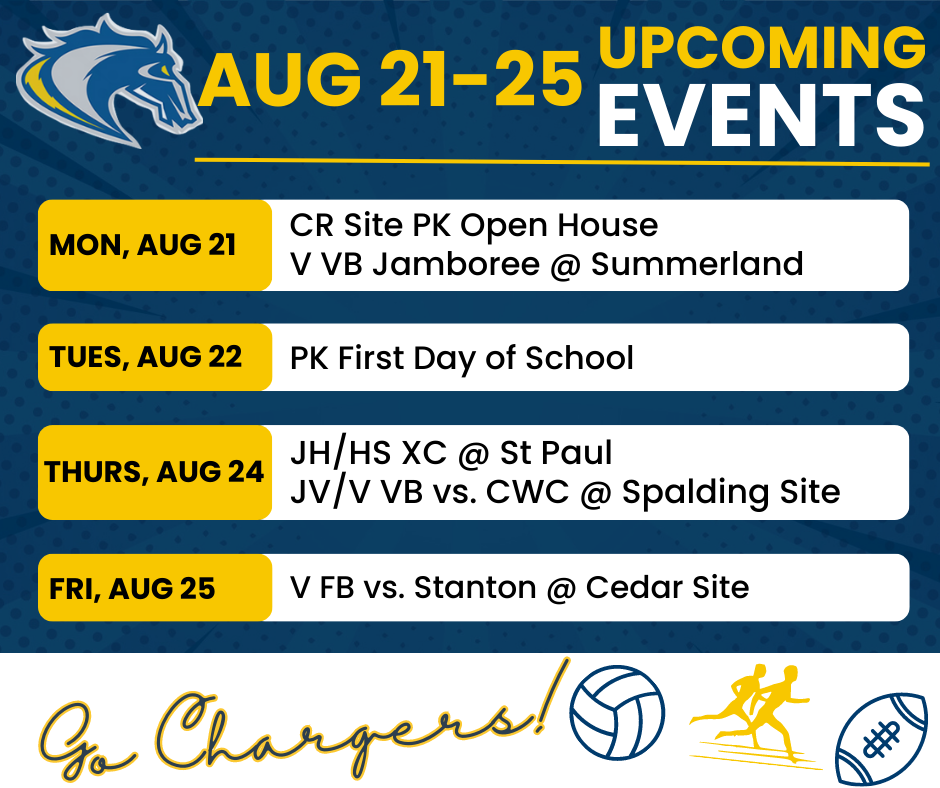 AUG 21-25 UPCOMING EVENTS

MON, AUG 21
CR Site PK Open House
V VB Jamboree @ Summerland

TUES, AUG 22
PK First Day of School

THURS, AUG 24
JH/HS XC @ St Paul
JV/V VB vs. CWC @ Spalding Site

FRI, AUG 25
V FB vs. Stanton @ Cedar Site

Go Chargers!